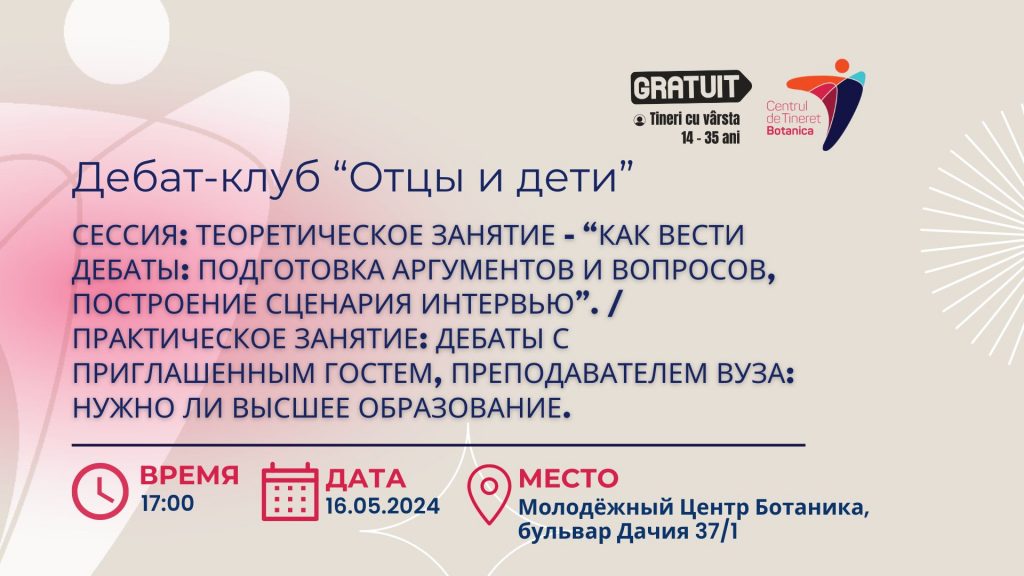 GRATUIT
Tineri cu vârsta
14 - 35 ani

Centrul de Tineret Botanica

Дебат-клуб “Отцы и дети”

СЕССИЯ: ТЕОРЕТИЧЕСКОЕ ЗАНЯТИЕ - “КАК ВЕСТИ ДЕБАТЫ: ПОДГОТОВКА АРГУМЕНТОВ И ВОПРОСОВ, ПОСТРОЕНИЕ СЦЕНАРИЯ ИНТЕРВЬЮ”. / ПРАКТИЧЕСКОЕ ЗАНЯТИЕ: ДЕБАТЫ С ПРИГЛАШЕННЫМ ГОСТЕМ, ПРЕПОДАВАТЕЛЕМ ВУЗА: НУЖНО ЛИ ВЫСШЕЕ ОБРАЗОВАНИЕ.

ВРЕМЯ
17:00

ДАТА
16.05.2024

МЕСТО
Молодёжный Центр Ботаника, бульвар Дачия 37/1